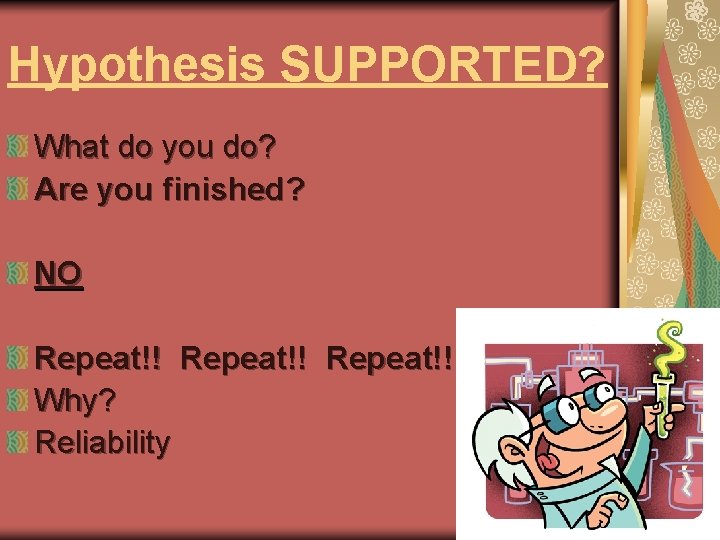 Hypothesis SUPPORTED?

What do you do?
Are you finished?

NO

Repeat!! Repeat!! Repeat!!
Why?
Reliability